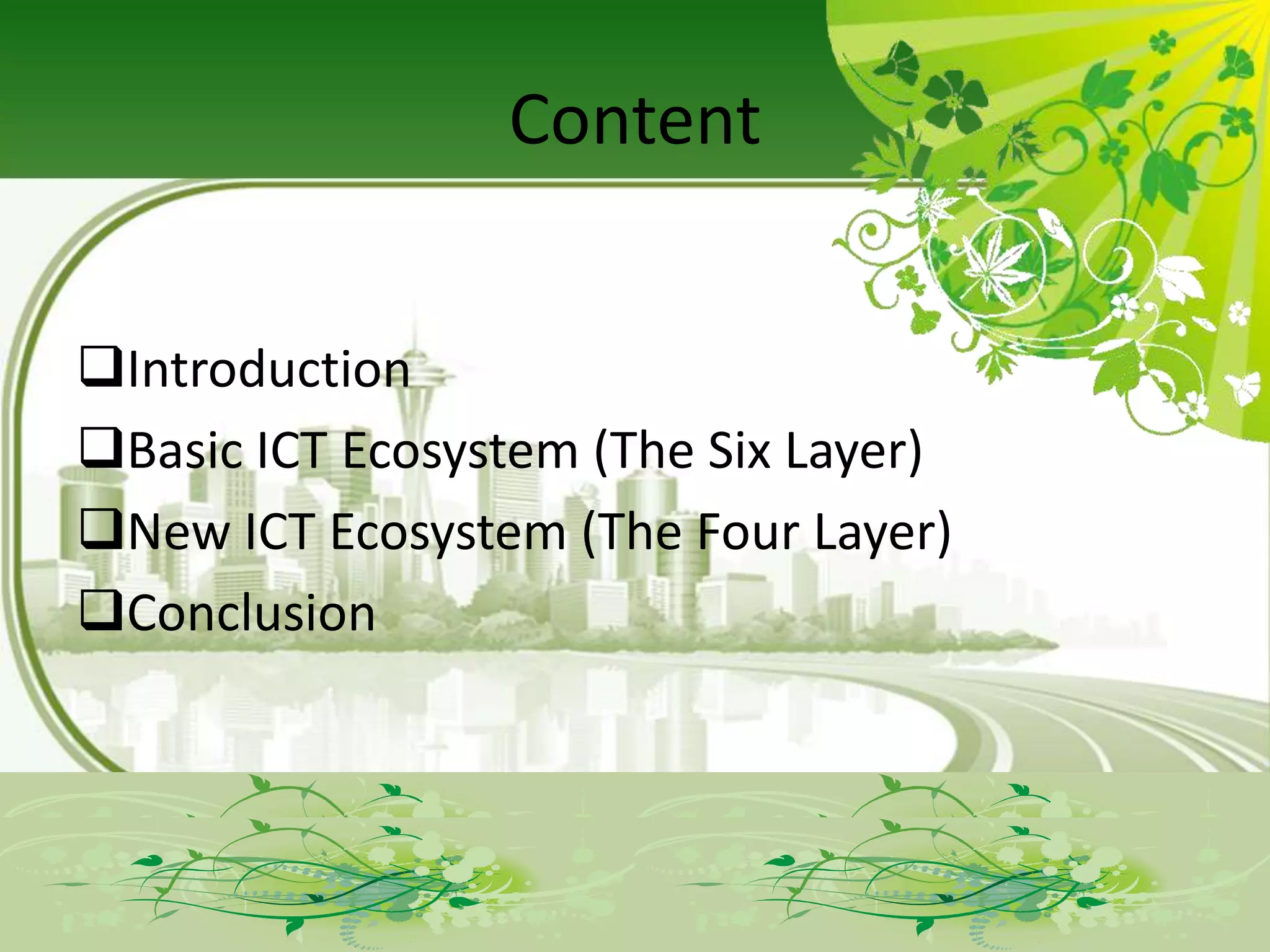 Content

❑Introduction
❑Basic ICT Ecosystem (The Six Layer)
❑New ICT Ecosystem (The Four Layer)
❑Conclusion